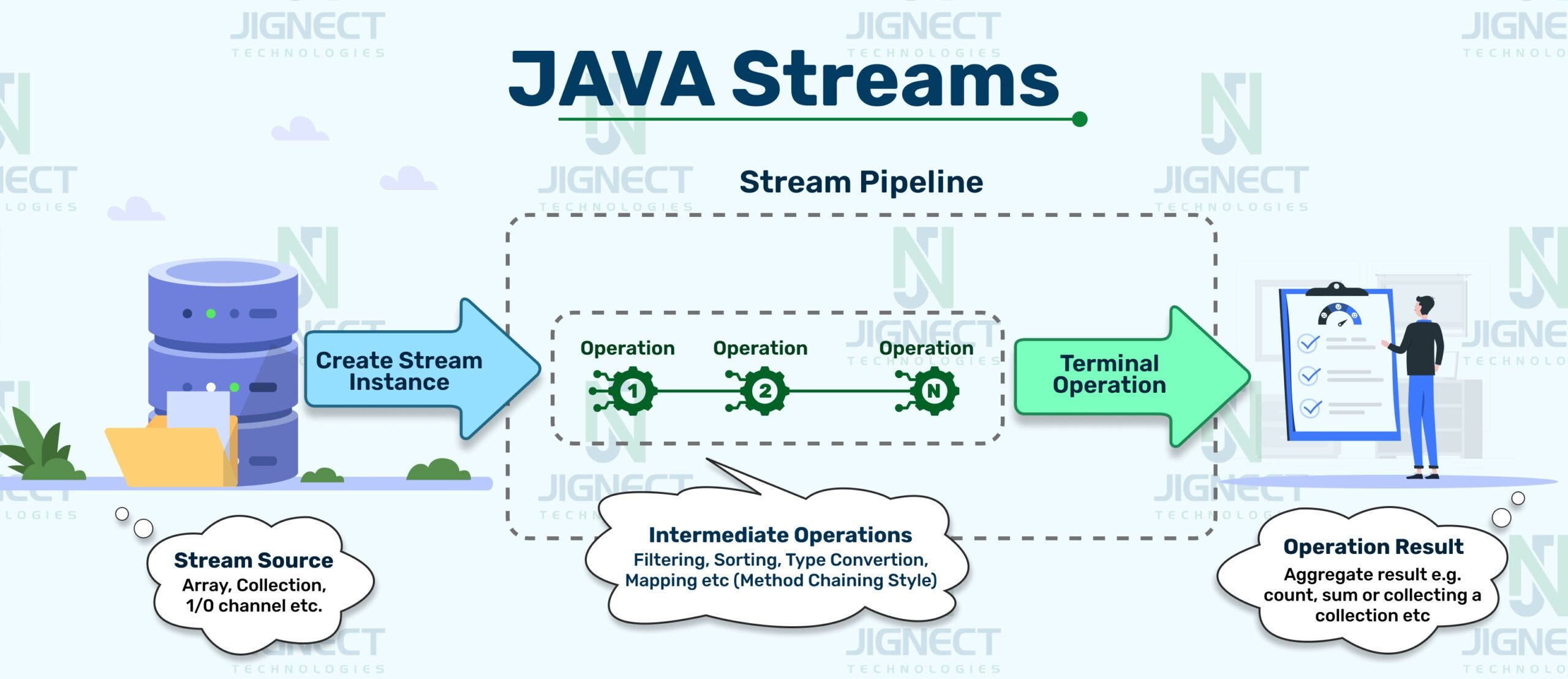 JIGNECT TECHNOLOGIES

JAVA Streams

Stream Pipeline

Create Stream Instance

Operation 1

Operation 2

Operation N

Terminal Operation

Stream Source
Array, Collection, 1/0 channel etc.

Intermediate Operations
Filtering, Sorting, Type Convertion, Mapping etc (Method Chaining Style)

Operation Result
Aggregate result e.g. count, sum or collecting a collection etc